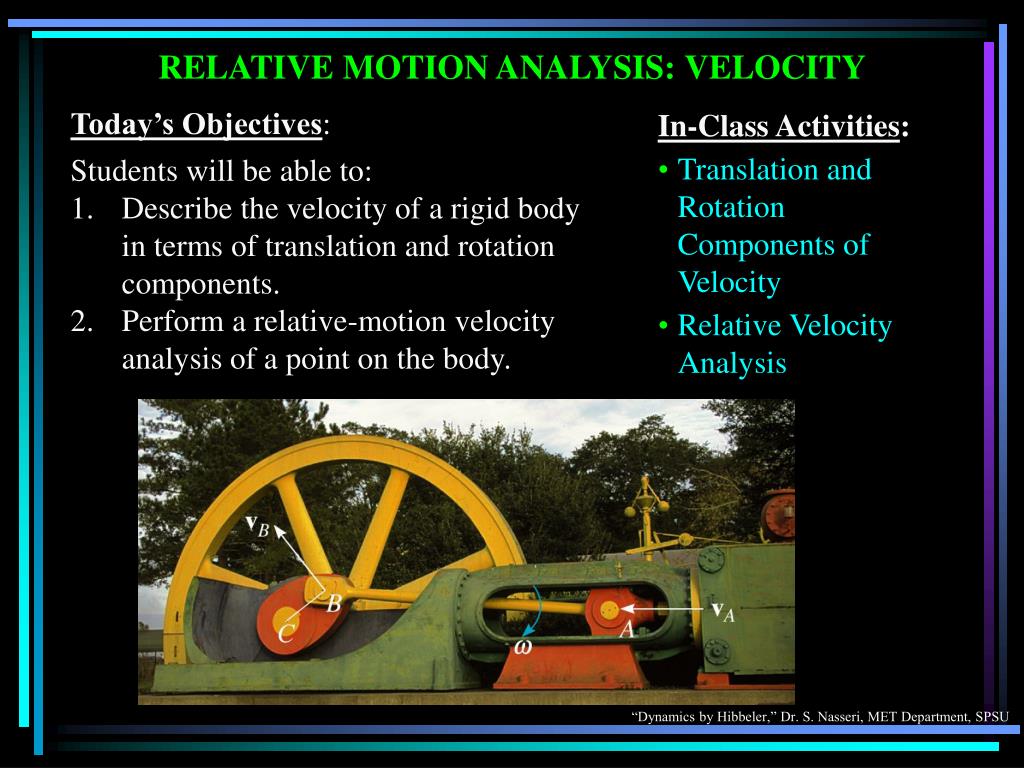 RELATIVE MOTION ANALYSIS: VELOCITY

Today's Objectives:

Students will be able to:
1. Describe the velocity of a rigid body in terms of translation and rotation components.
2. Perform a relative-motion velocity analysis of a point on the body.

In-Class Activities:
• Translation and Rotation Components of Velocity
• Relative Velocity Analysis

$\mathbf{v}_B$
$B$
$C$
$\omega$
$A$
$\mathbf{v}_A$

"Dynamics by Hibbeler," Dr. S. Nasseri, MET Department, SPSU